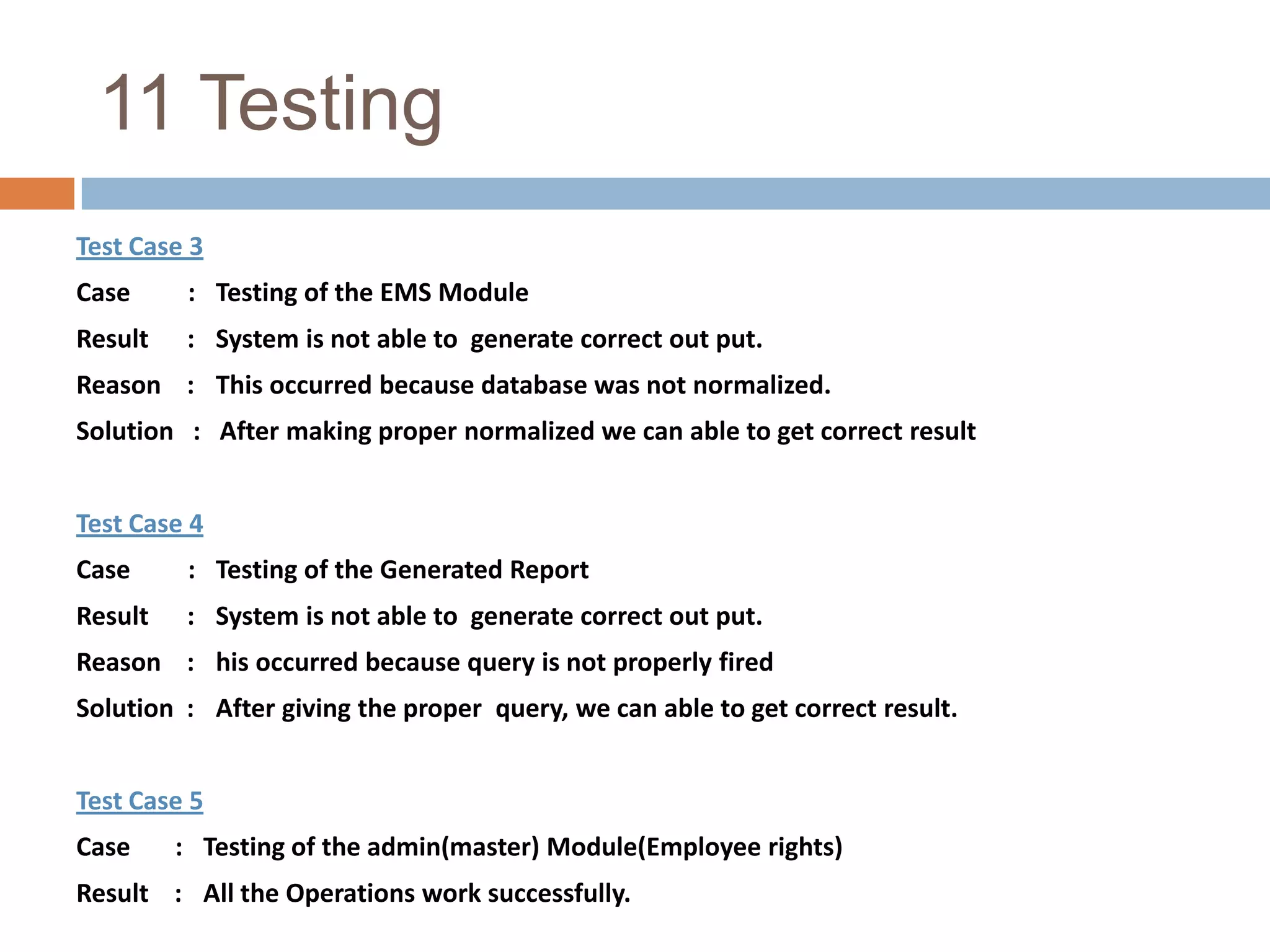 11 Testing

Test Case 3

Case : Testing of the EMS Module

Result : System is not able to generate correct out put.

Reason : This occurred because database was not normalized.

Solution : After making proper normalized we can able to get correct result

Test Case 4

Case : Testing of the Generated Report

Result : System is not able to generate correct out put.

Reason : his occurred because query is not properly fired

Solution : After giving the proper query, we can able to get correct result.

Test Case 5

Case : Testing of the admin(master) Module(Employee rights)

Result : All the Operations work successfully.